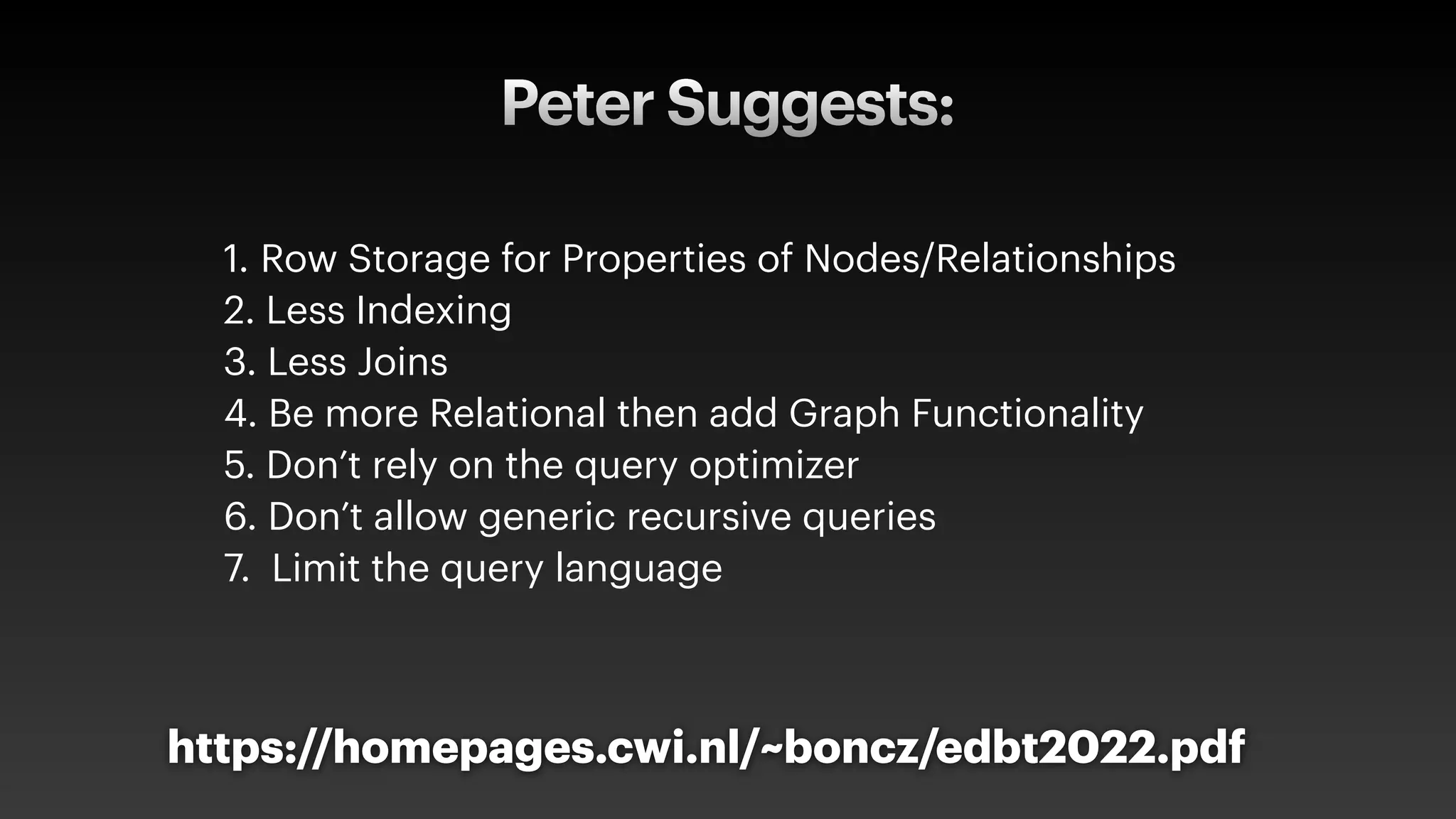 Peter Suggests:

1. Row Storage for Properties of Nodes/Relationships
2. Less Indexing
3. Less Joins
4. Be more Relational then add Graph Functionality
5. Don't rely on the query optimizer
6. Don't allow generic recursive queries
7. Limit the query language

https://homepages.cwi.nl/~boncz/edbt2022.pdf